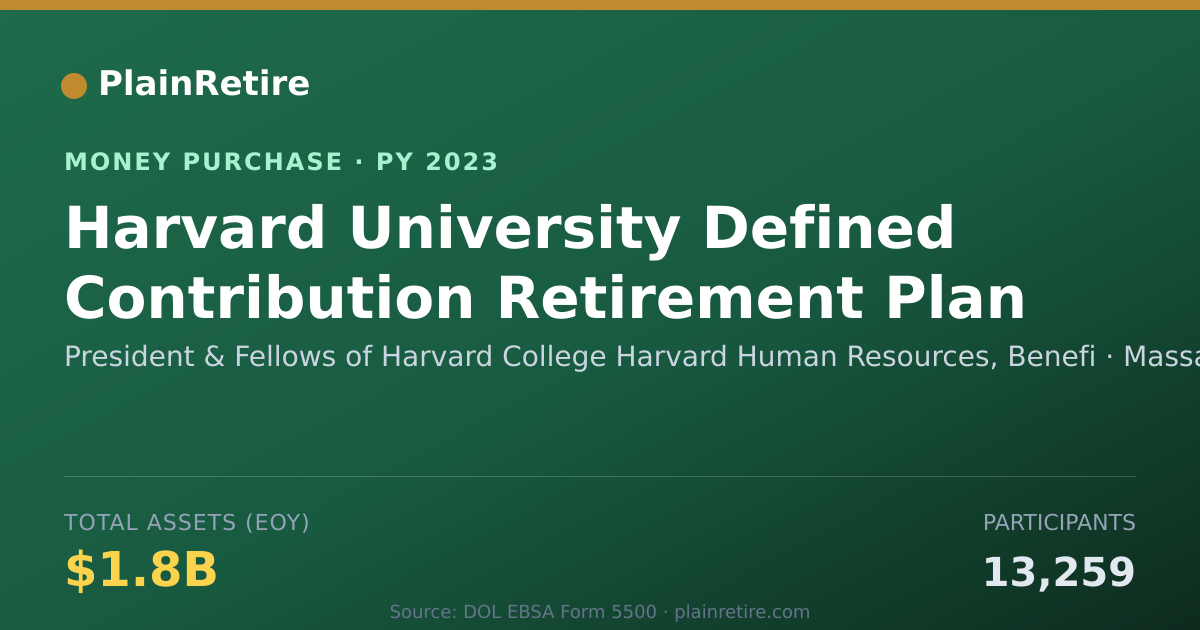 PlainRetire

MONEY PURCHASE · PY 2023

Harvard University Defined Contribution Retirement Plan

President & Fellows of Harvard College Harvard Human Resources, Benefi · Massa

TOTAL ASSETS (EOY)

$1.8B

PARTICIPANTS

13,259

Source: DOL EBSA Form 5500 · plainretire.com